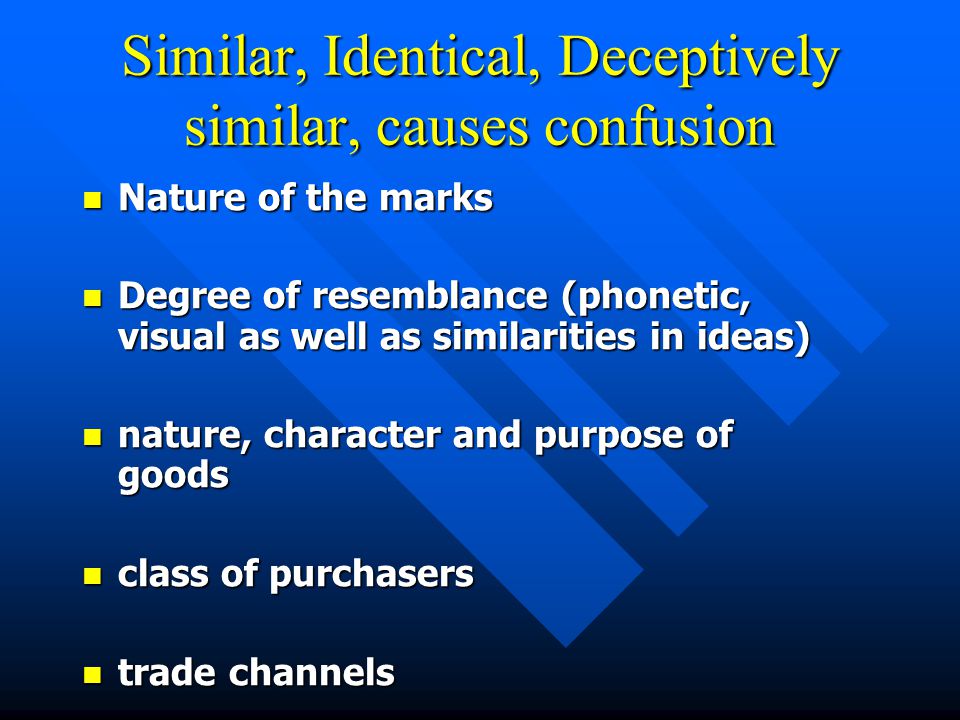 Similar, Identical, Deceptively similar, causes confusion

- Nature of the marks

- Degree of resemblance (phonetic, visual as well as similarities in ideas)

- nature, character and purpose of goods

- class of purchasers

- trade channels